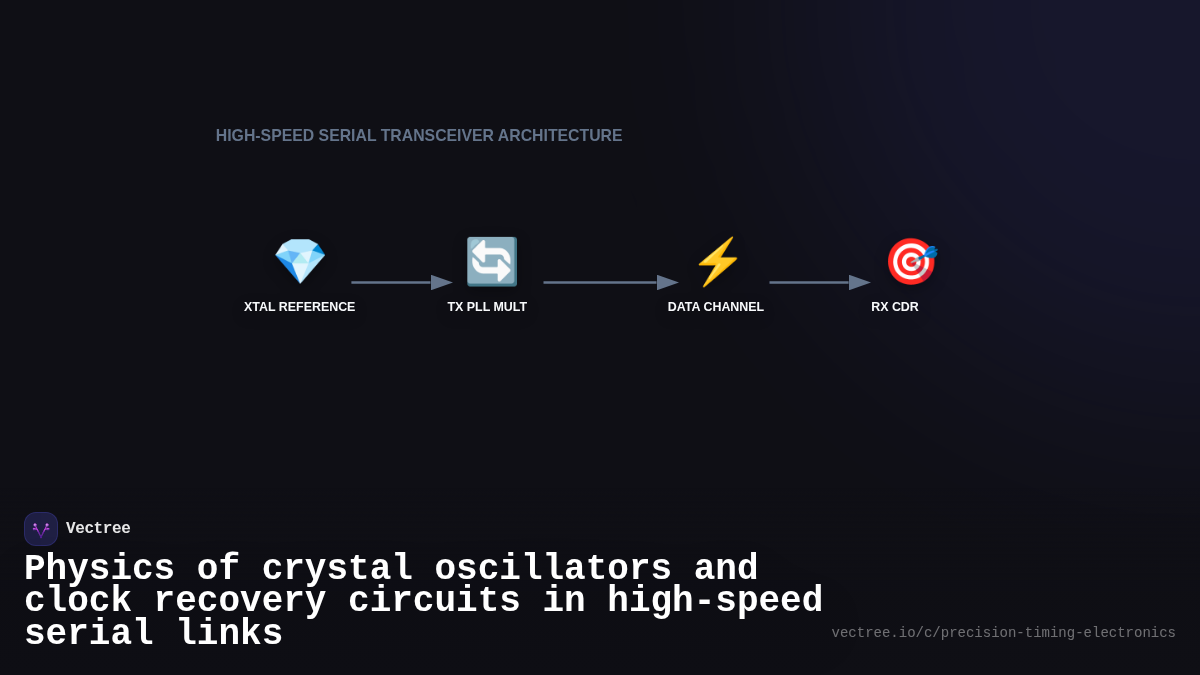 HIGH-SPEED SERIAL TRANSCEIVER ARCHITECTURE

XTAL REFERENCE
TX PLL MULT
DATA CHANNEL
RX CDR

Vectree

Physics of crystal oscillators and clock recovery circuits in high-speed serial links

vectree.io/c/precision-timing-electronics